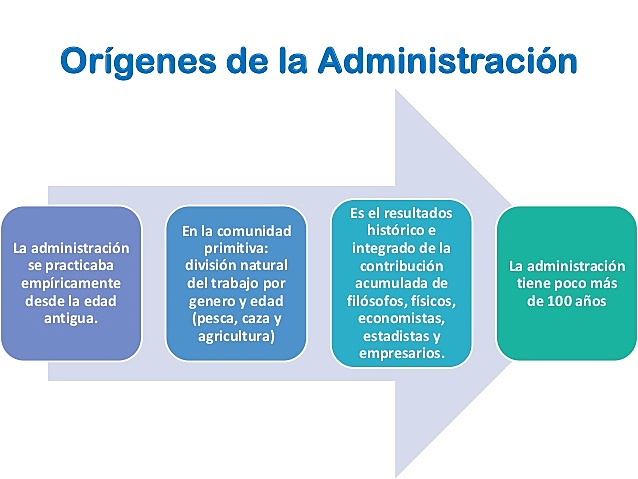 Orígenes de la Administración

La administración se practicaba empíricamente desde la edad antigua.

En la comunidad primitiva: división natural del trabajo por genero y edad (pesca, caza y agricultura)

Es el resultados histórico e integrado de la contribución acumulada de filósofos, físicos, economistas, estadistas y empresarios.

La administración tiene poco más de 100 años